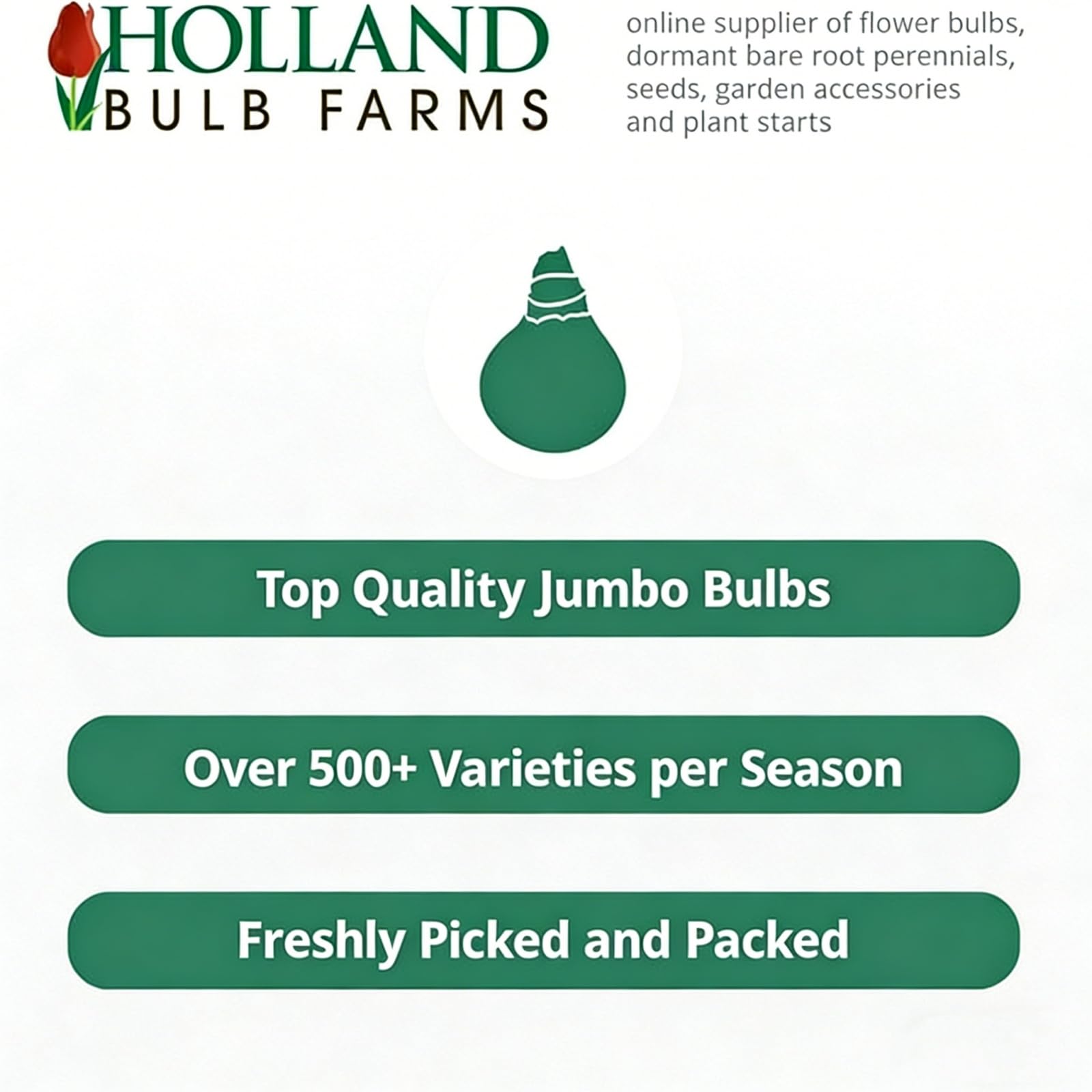 HOLLAND
BULB FARMS

online supplier of flower bulbs, dormant bare root perennials, seeds, garden accessories and plant starts

Top Quality Jumbo Bulbs

Over 500+ Varieties per Season

Freshly Picked and Packed